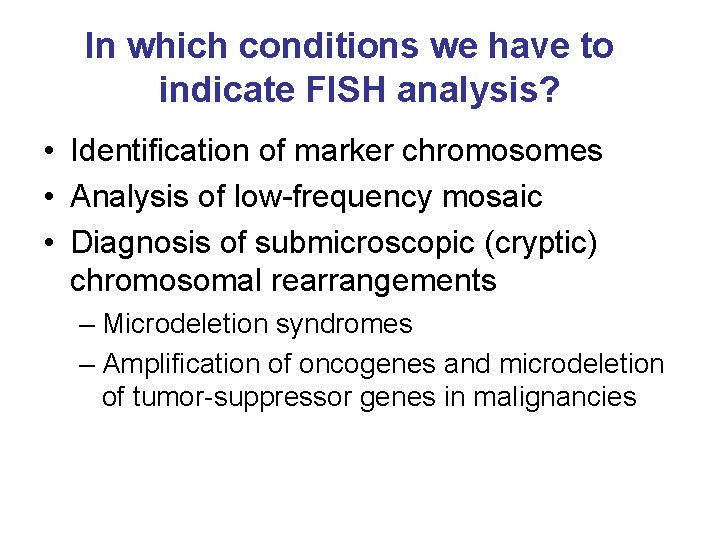 In which conditions we have to indicate FISH analysis?

• Identification of marker chromosomes
• Analysis of low-frequency mosaic
• Diagnosis of submicroscopic (cryptic) chromosomal rearrangements
– Microdeletion syndromes
– Amplification of oncogenes and microdeletion of tumor-suppressor genes in malignancies